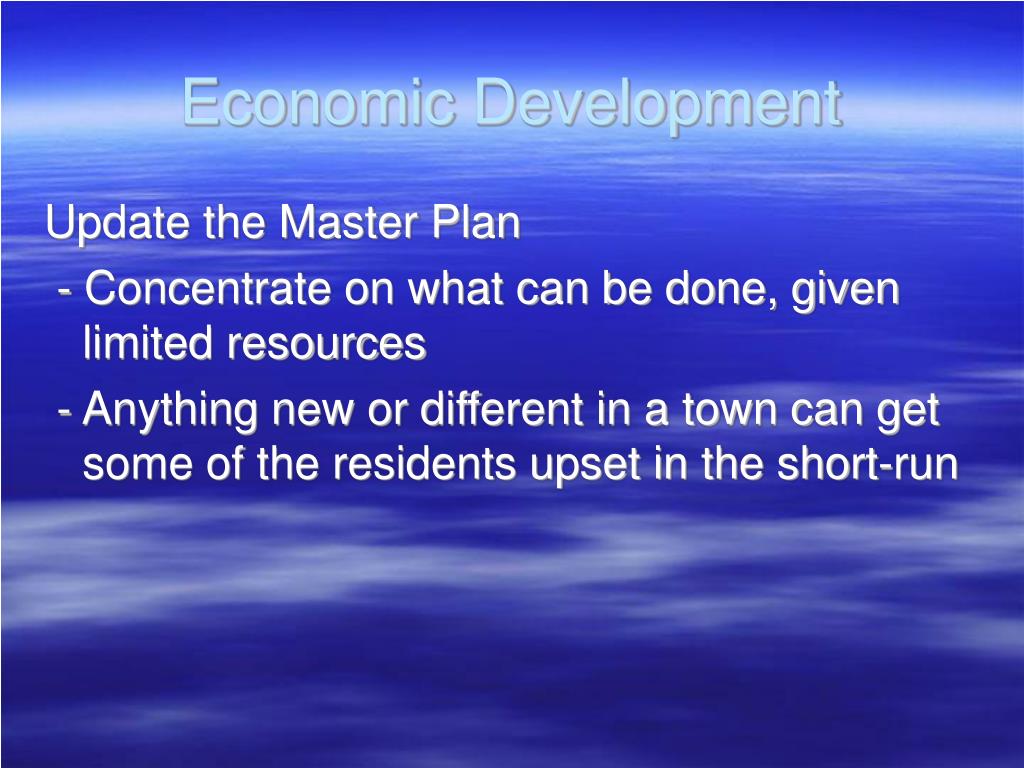 Economic Development

Update the Master Plan
- Concentrate on what can be done, given limited resources
- Anything new or different in a town can get some of the residents upset in the short-run